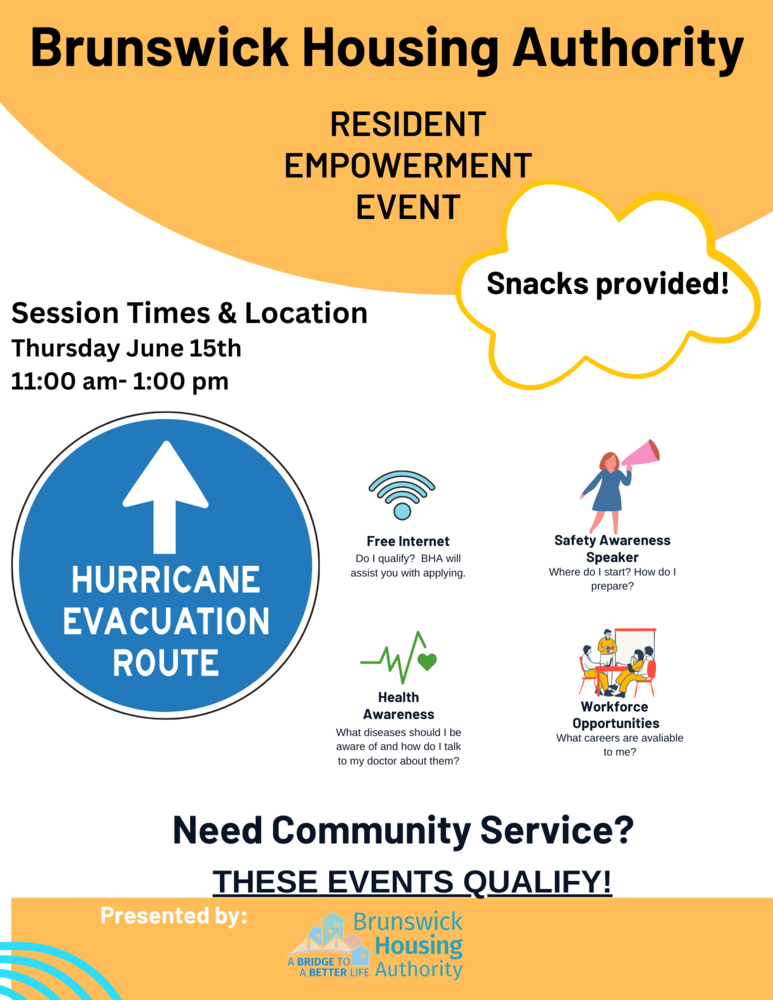 Brunswick Housing Authority

RESIDENT EMPOWERMENT EVENT

Snacks provided!

Session Times & Location
Thursday June 15th
11:00 am- 1:00 pm

HURRICANE EVACUATION ROUTE

Free Internet
Do I qualify? BHA will assist you with applying.

Safety Awareness Speaker
Where do I start? How do I prepare?

Health Awareness
What diseases should I be aware of and how do I talk to my doctor about them?

Workforce Opportunities
What careers are avaliable to me?

Need Community Service?

THESE EVENTS QUALIFY!

Presented by:

A BRIDGE TO A BETTER LIFE
Brunswick Housing Authority